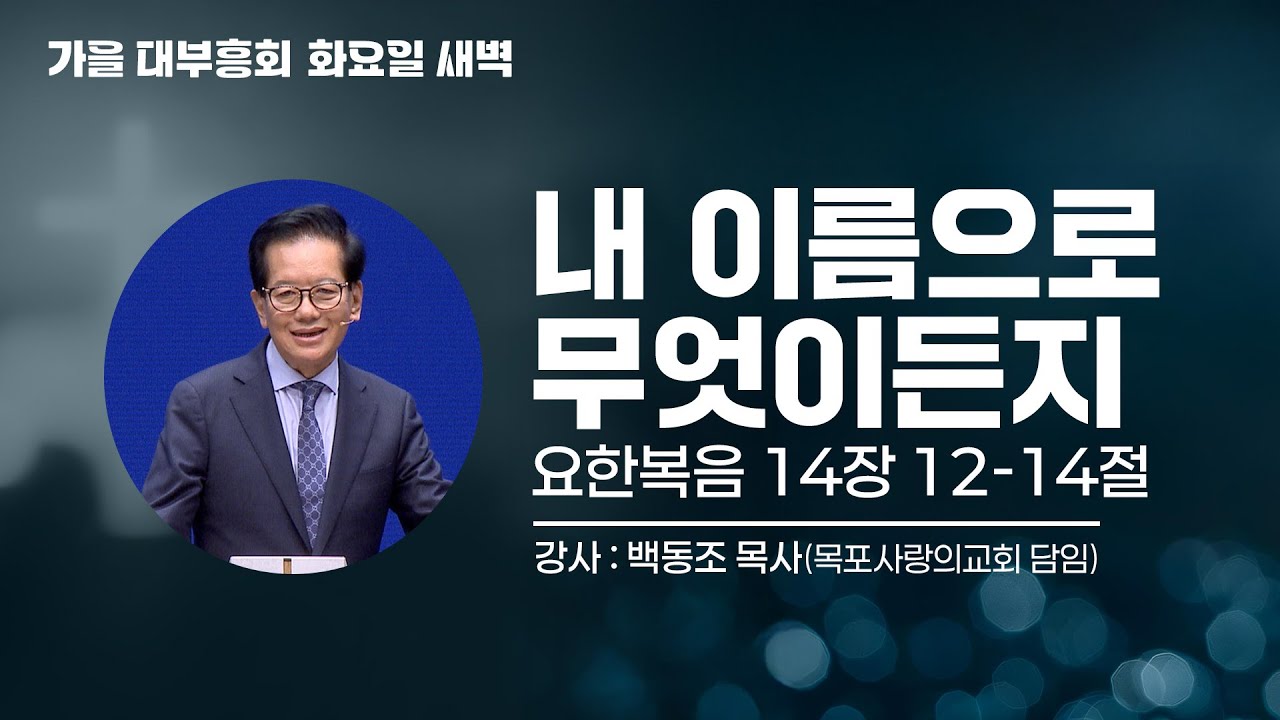 가을 대부흥회 화요일 새벽

내 이름으로 무엇이든지

요한복음 14장 12-14절

강사 : 백동조 목사(목포사랑의교회 담임)